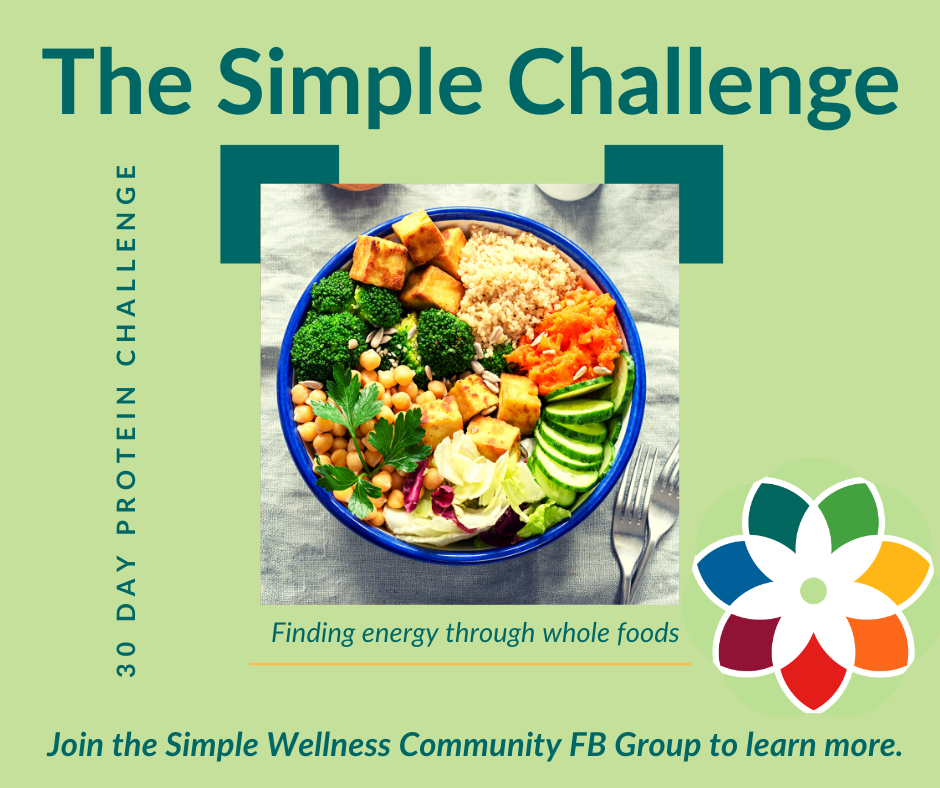 The Simple Challenge

30 DAY PROTEIN CHALLENGE

Finding energy through whole foods

Join the Simple Wellness Community FB Group to learn more.